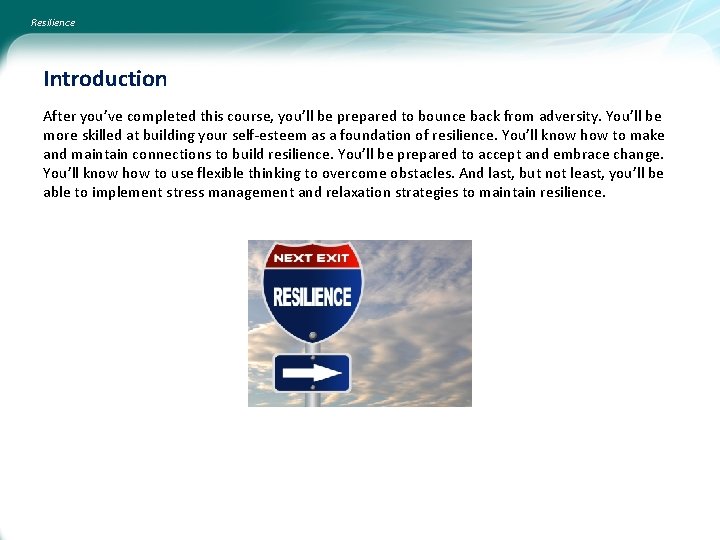 Resilience

Introduction

After you've completed this course, you'll be prepared to bounce back from adversity. You'll be more skilled at building your self-esteem as a foundation of resilience. You'll know how to make and maintain connections to build resilience. You'll be prepared to accept and embrace change. You'll know how to use flexible thinking to overcome obstacles. And last, but not least, you'll be able to implement stress management and relaxation strategies to maintain resilience.

NEXT EXIT
RESILIENCE